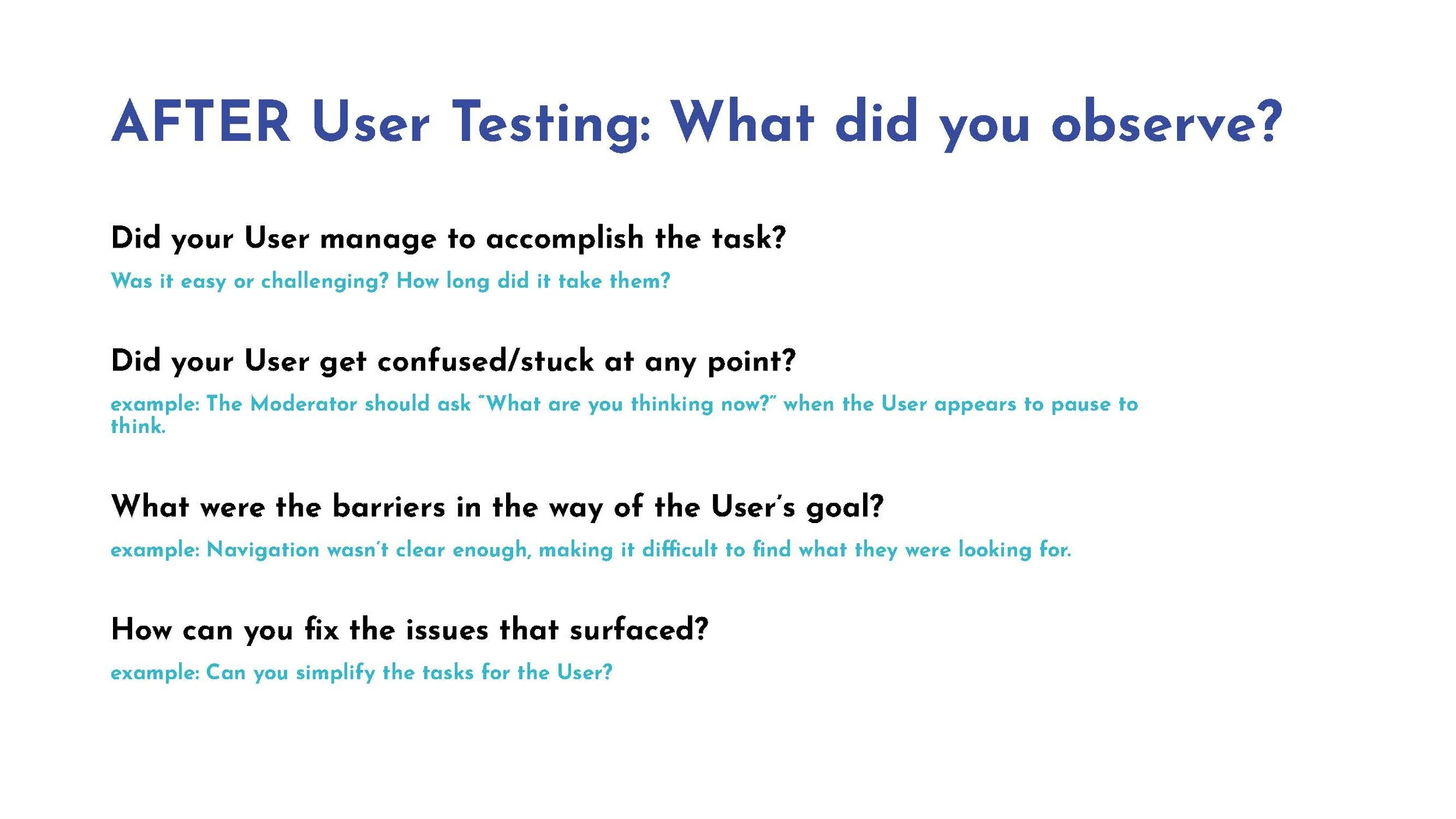 AFTER User Testing: What did you observe?

Did your User manage to accomplish the task?

Was it easy or challenging? How long did it take them?

Did your User get confused/stuck at any point?

example: The Moderator should ask "What are you thinking now?" when the User appears to pause to think.

What were the barriers in the way of the User's goal?

example: Navigation wasn't clear enough, making it difficult to find what they were looking for.

How can you fix the issues that surfaced?

example: Can you simplify the tasks for the User?